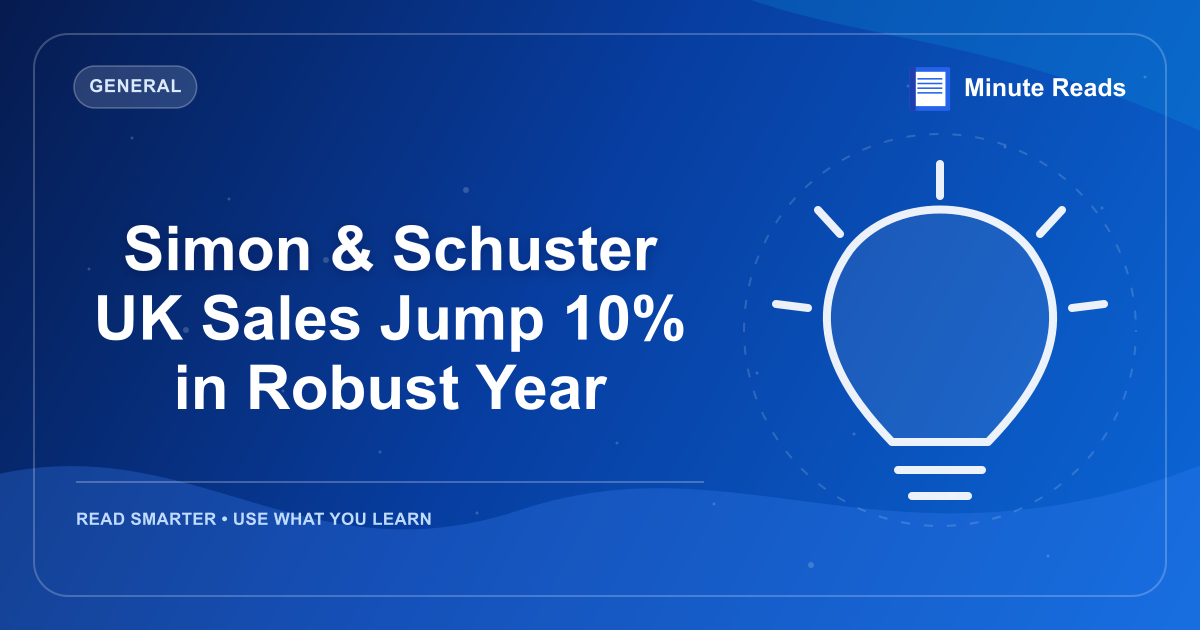 GENERAL

Minute Reads

Simon & Schuster UK Sales Jump 10% in Robust Year

READ SMARTER • USE WHAT YOU LEARN